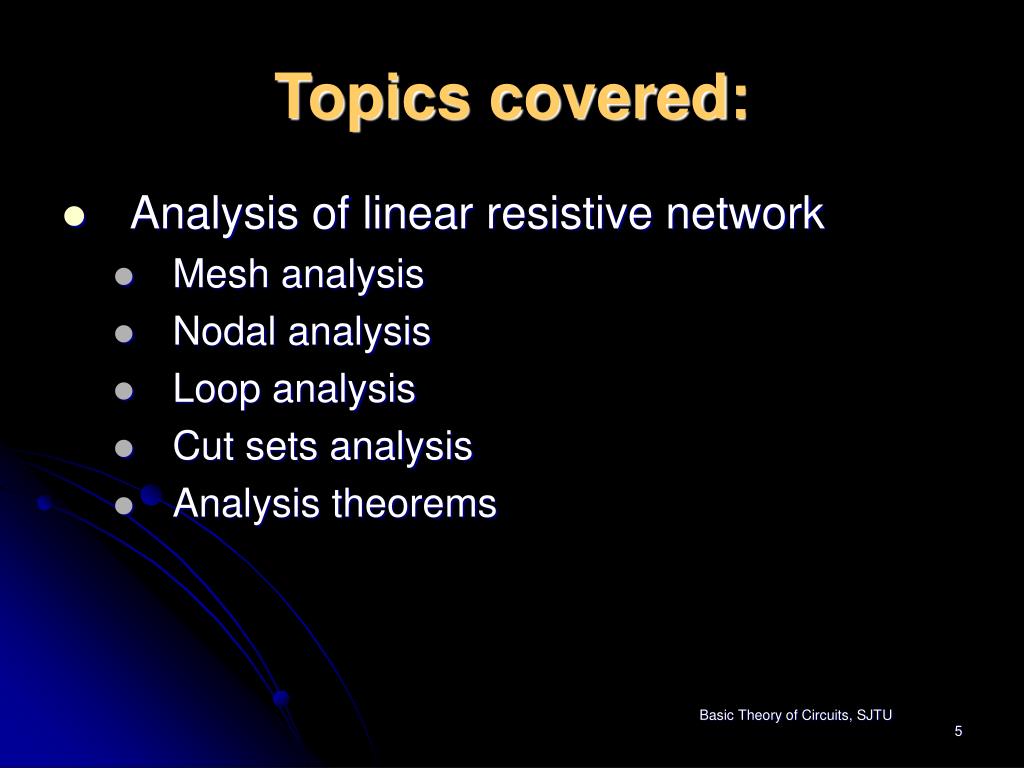 Topics covered:

- Analysis of linear resistive network
  - Mesh analysis
  - Nodal analysis
  - Loop analysis
  - Cut sets analysis
  - Analysis theorems

Basic Theory of Circuits, SJTU

5